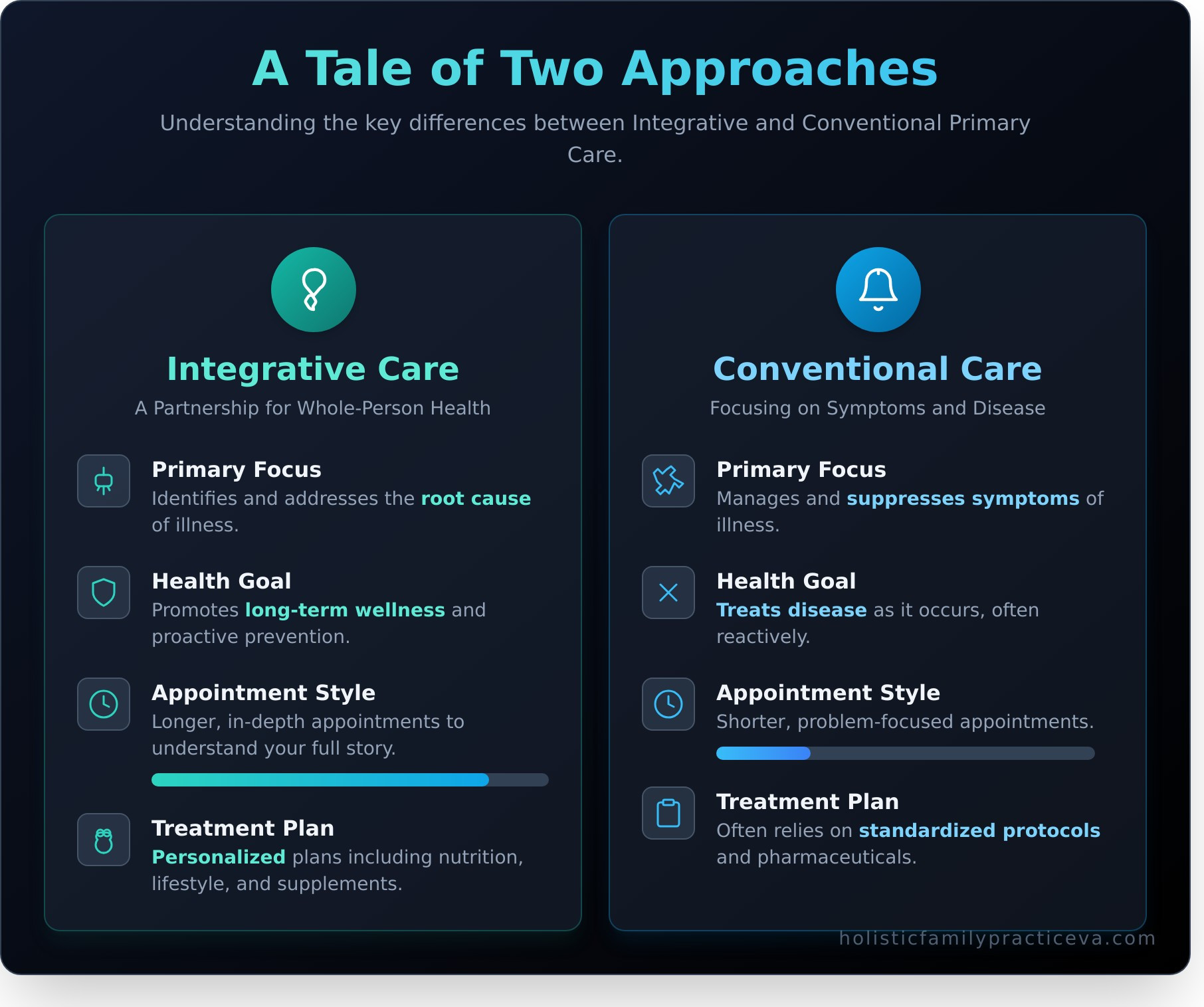 A Tale of Two Approaches

Understanding the key differences between Integrative and Conventional Primary Care.

Integrative Care

A Partnership for Whole-Person Health

Primary Focus
Identifies and addresses the root cause of illness.

Health Goal
Promotes long-term wellness and proactive prevention.

Appointment Style
Longer, in-depth appointments to understand your full story.

Treatment Plan
Personalized plans including nutrition, lifestyle, and supplements.

Conventional Care

Focusing on Symptoms and Disease

Primary Focus
Manages and suppresses symptoms of illness.

Health Goal
Treats disease as it occurs, often reactively.

Appointment Style
Shorter, problem-focused appointments.

Treatment Plan
Often relies on standardized protocols and pharmaceuticals.

holisticfamilypracticeva.com